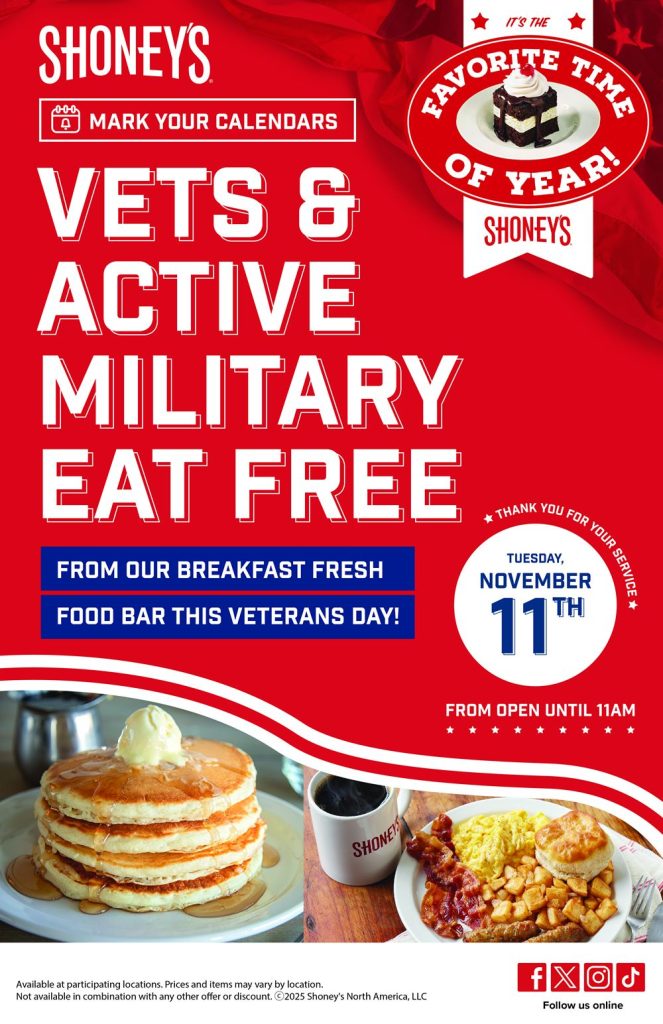 SHONEY'S

MARK YOUR CALENDARS

IT'S THE FAVORITE TIME OF YEAR! SHONEY'S

VETS & ACTIVE MILITARY EAT FREE

FROM OUR BREAKFAST FRESH FOOD BAR THIS VETERANS DAY!

THANK YOU FOR YOUR SERVICE

TUESDAY, NOVEMBER 11TH

FROM OPEN UNTIL 11AM

SHONEY'S

Available at participating locations. Prices and items may vary by location. Not available in combination with any other offer or discount. ©2025 Shoney's North America, LLC

Follow us online